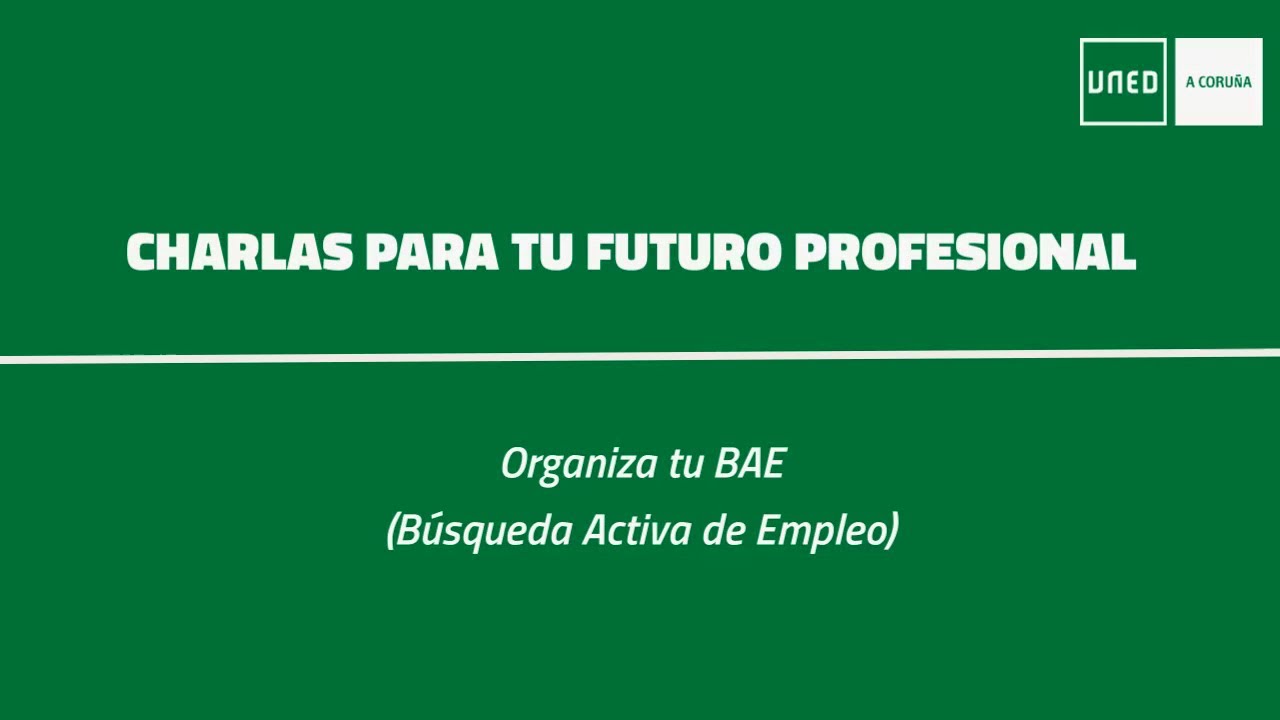 UNED A CORUÑA

CHARLAS PARA TU FUTURO PROFESIONAL

Organiza tu BAE
(Búsqueda Activa de Empleo)